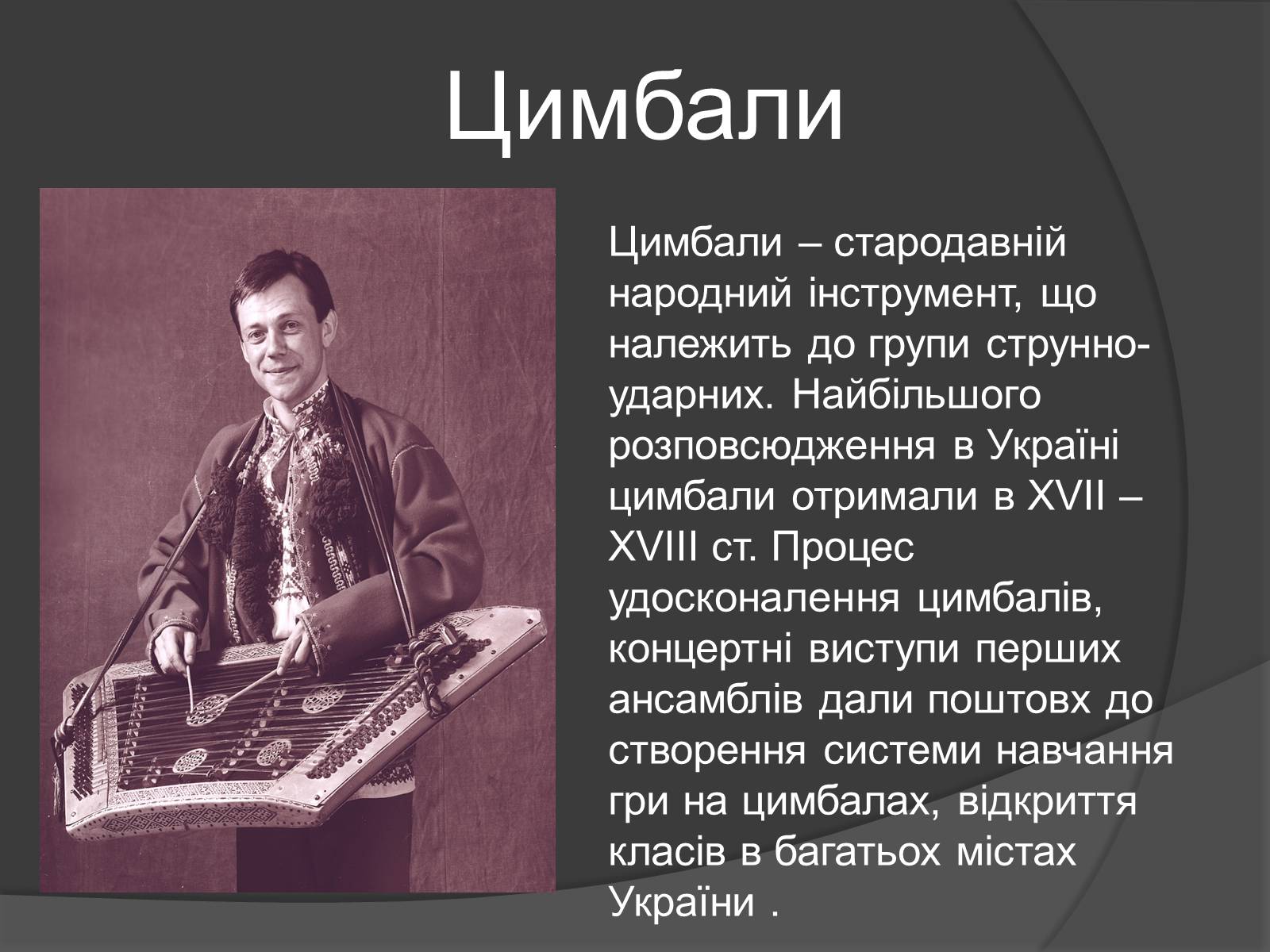 Цимбали

Цимбали – стародавній народний інструмент, що належить до групи струнно-ударних. Найбільшого розповсюдження в Україні цимбали отримали в XVII – XVIII ст. Процес удосконалення цимбалів, концертні виступи перших ансамблів дали поштовх до створення системи навчання гри на цимбалах, відкриття класів в багатьох містах України .